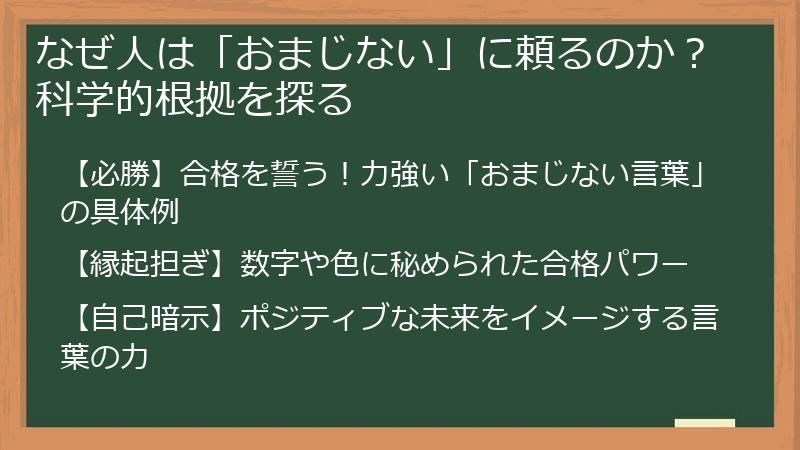 なぜ人は「おまじない」に頼るのか？科学的根拠を探る

【必勝】合格を誓う！力強い「おまじない言葉」の具体例

【縁起担ぎ】数字や色に秘められた合格パワー

【自己暗示】ポジティブな未来をイメージする言葉の力